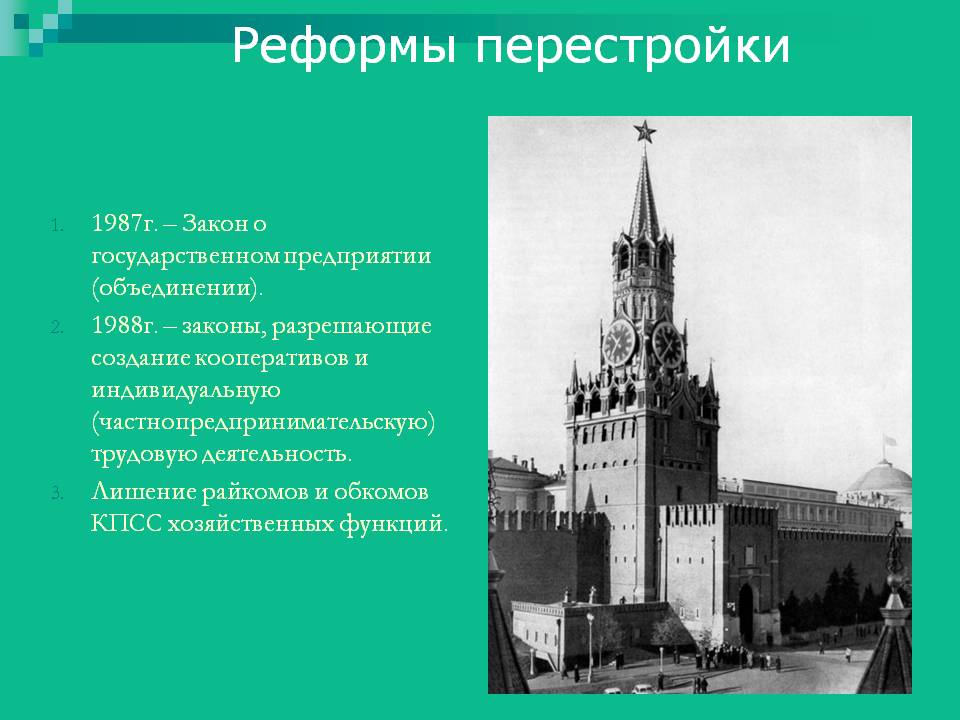 Реформы перестройки

1. 1987г. – Закон о государственном предприятии (объединении).
2. 1988г. – законы, разрешающие создание кооперативов и индивидуальную (частнопредпринимательскую) трудовую деятельность.
3. Лишение райкомов и обкомов КПСС хозяйственных функций.